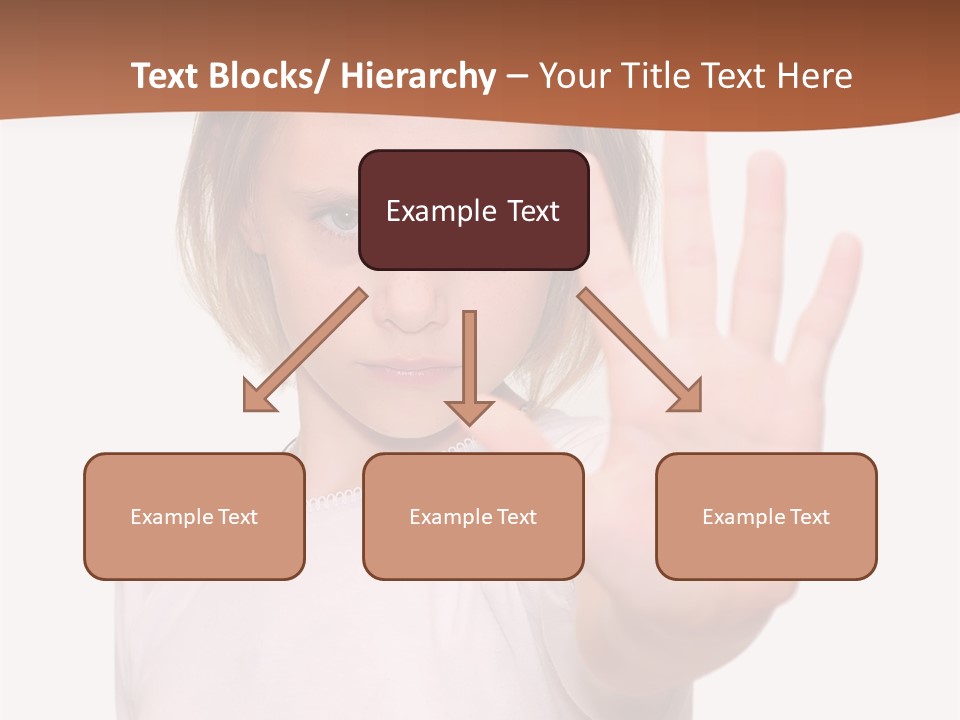 Text Blocks/ Hierarchy – Your Title Text Here

Example Text

Example Text

Example Text

Example Text